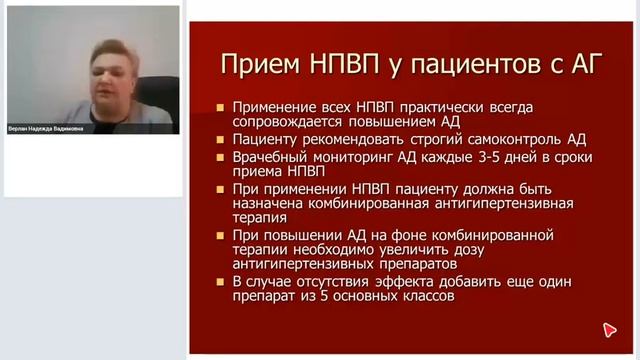 Верлан Надежда Вадимовна

Прием НПВП у пациентов с АГ

- Применение всех НПВП практически всегда сопровождается повышением АД
- Пациенту рекомендовать строгий самоконтроль АД
- Врачебный мониторинг АД каждые 3-5 дней в сроки приема НПВП
- При применении НПВП пациенту должна быть назначена комбинированная антигипертензивная терапия
- При повышении АД на фоне комбинированной терапии необходимо увеличить дозу антигипертензивных препаратов
- В случае отсутствия эффекта добавить еще один препарат из 5 основных классов